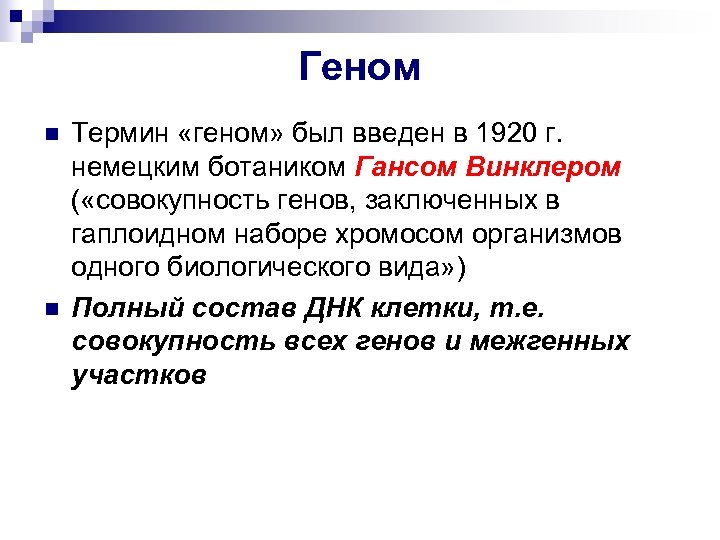 Геном

Термин «геном» был введен в 1920 г. немецким ботаником Гансом Винклером («совокупность генов, заключенных в гаплоидном наборе хромосом организмов одного биологического вида»)

Полный состав ДНК клетки, т.е. совокупность всех генов и межгенных участков